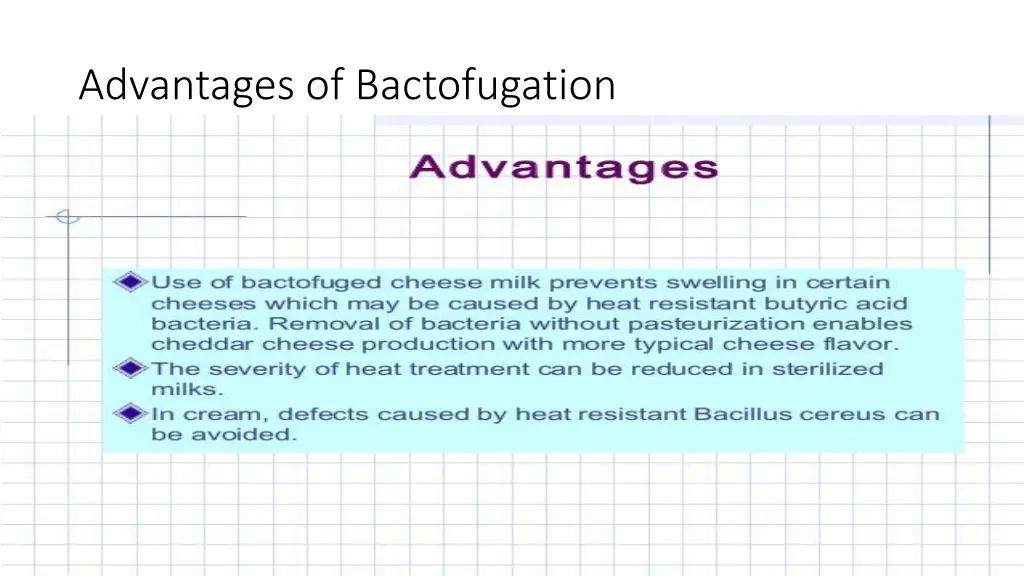 Advantages of Bactofugation

Advantages

Use of bactofuged cheese milk prevents swelling in certain cheeses which may be caused by heat resistant butyric acid bacteria. Removal of bacteria without pasteurization enables cheddar cheese production with more typical cheese flavor.

The severity of heat treatment can be reduced in sterilized milks.

In cream, defects caused by heat resistant Bacillus cereus can be avoided.